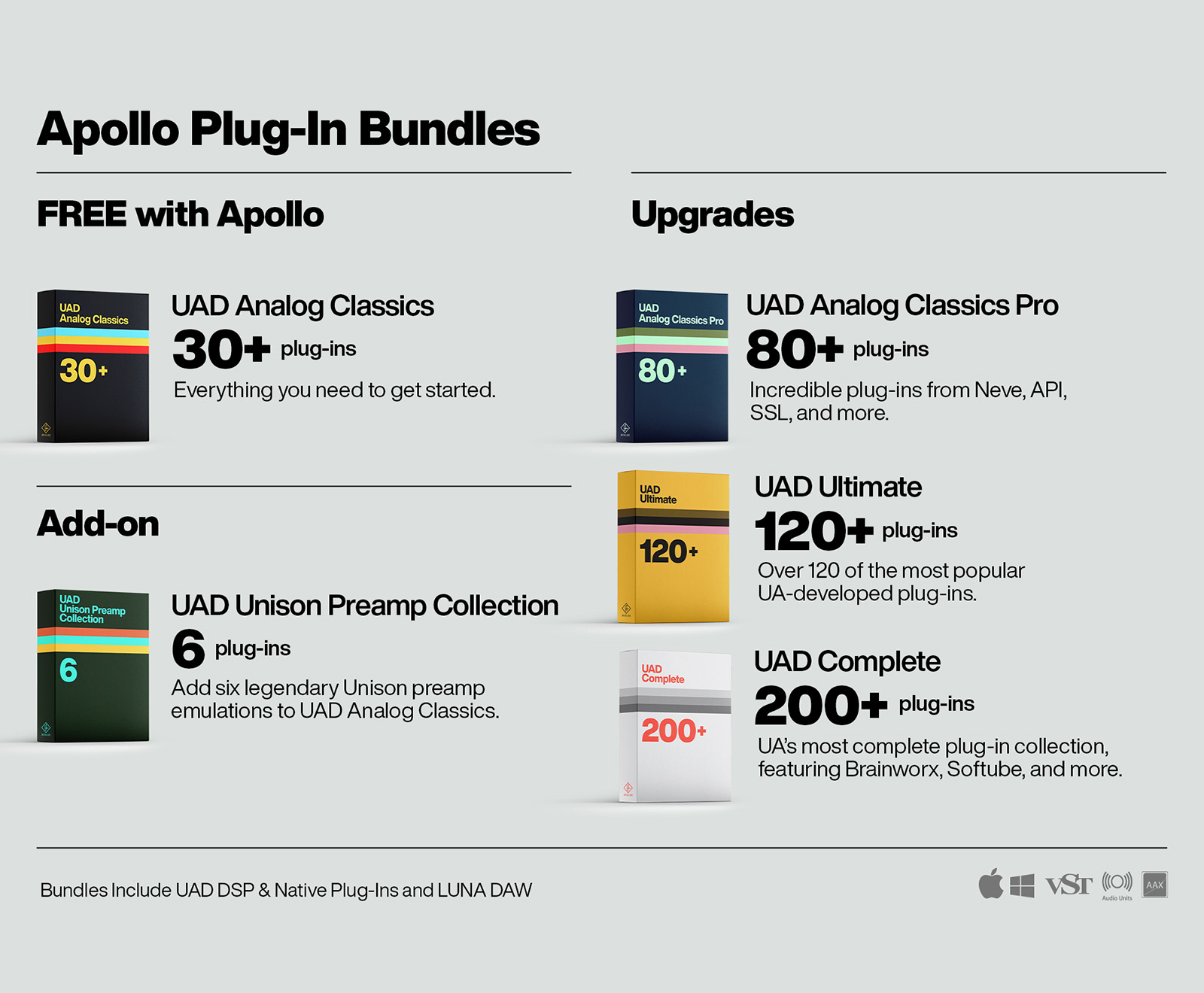 Apollo Plug-In Bundles

FREE with Apollo

UAD Analog Classics 30+

UAD Analog Classics
30+ plug-ins
Everything you need to get started.

Add-on

UAD Unison Preamp Collection 6

UAD Unison Preamp Collection
6 plug-ins
Add six legendary Unison preamp emulations to UAD Analog Classics.

Upgrades

UAD Analog Classics Pro 80+

UAD Analog Classics Pro
80+ plug-ins
Incredible plug-ins from Neve, API, SSL, and more.

UAD Ultimate 120+

UAD Ultimate
120+ plug-ins
Over 120 of the most popular UA-developed plug-ins.

UAD Complete 200+

UAD Complete
200+ plug-ins
UA's most complete plug-in collection, featuring Brainworx, Softube, and more.

Bundles Include UAD DSP & Native Plug-Ins and LUNA DAW

VST Audio Units AAX